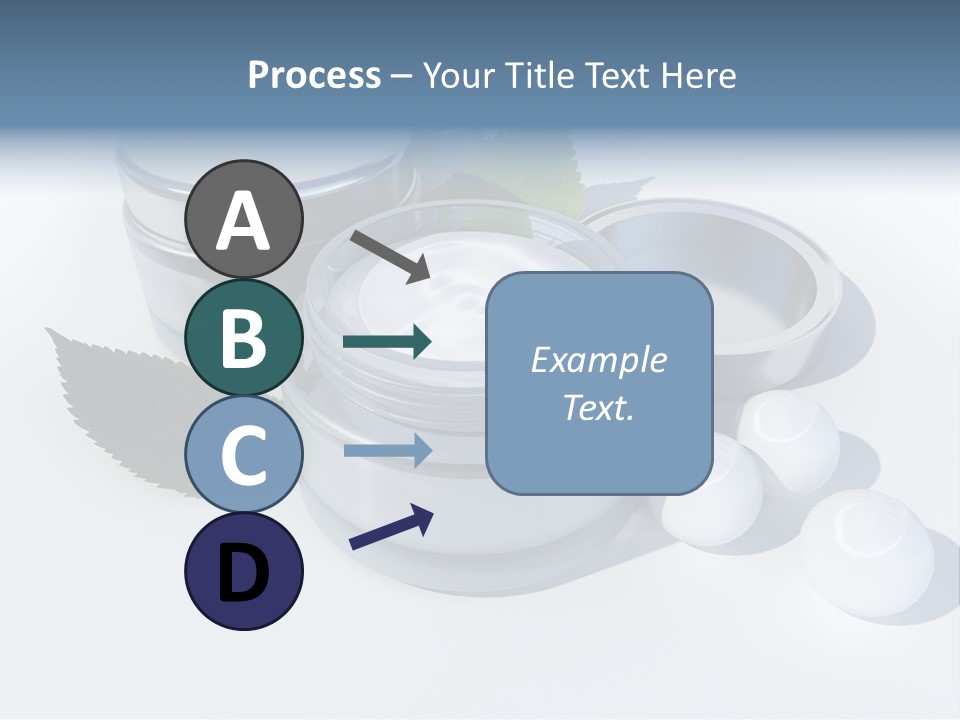 Process – Your Title Text Here

A

B

C

D

Example Text.